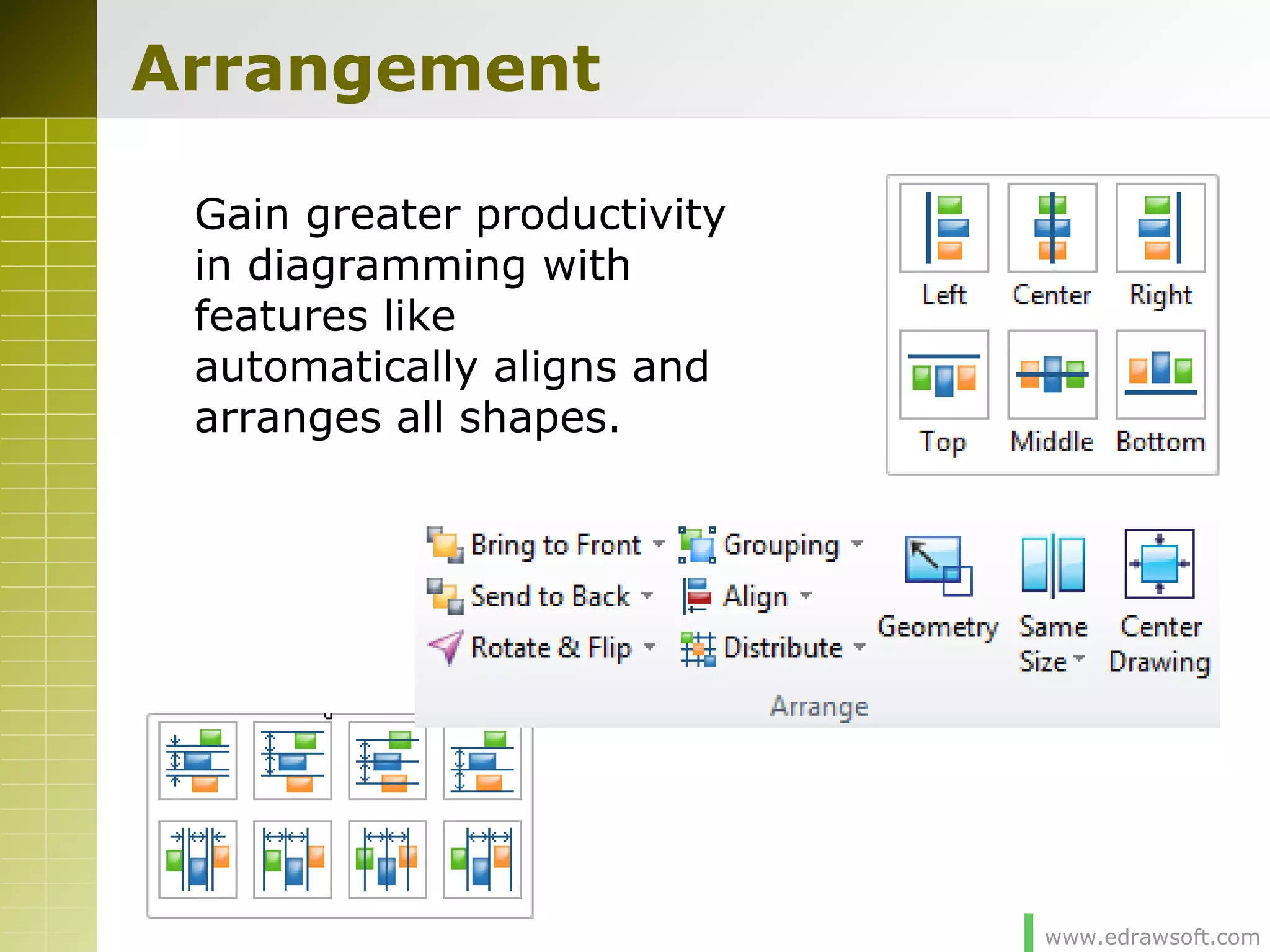 Arrangement

Gain greater productivity in diagramming with features like automatically aligns and arranges all shapes.

Left Center Right
Top Middle Bottom

Bring to Front
Send to Back
Rotate & Flip
Grouping
Align
Distribute
Geometry
Same Size
Center Drawing
Arrange

www.edrawsoft.com